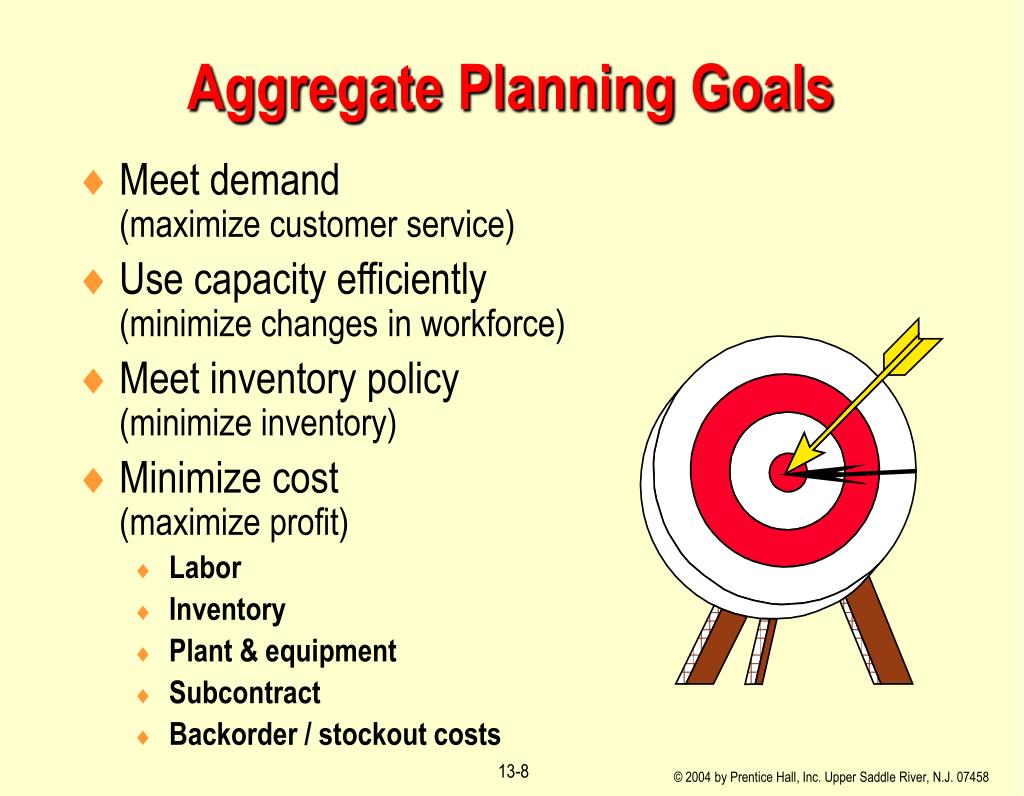 Aggregate Planning Goals

♦ Meet demand
(maximize customer service)
♦ Use capacity efficiently
(minimize changes in workforce)
♦ Meet inventory policy
(minimize inventory)
♦ Minimize cost
(maximize profit)
♦ Labor
♦ Inventory
♦ Plant & equipment
♦ Subcontract
♦ Backorder / stockout costs

13-8

© 2004 by Prentice Hall, Inc. Upper Saddle River, N.J. 07458